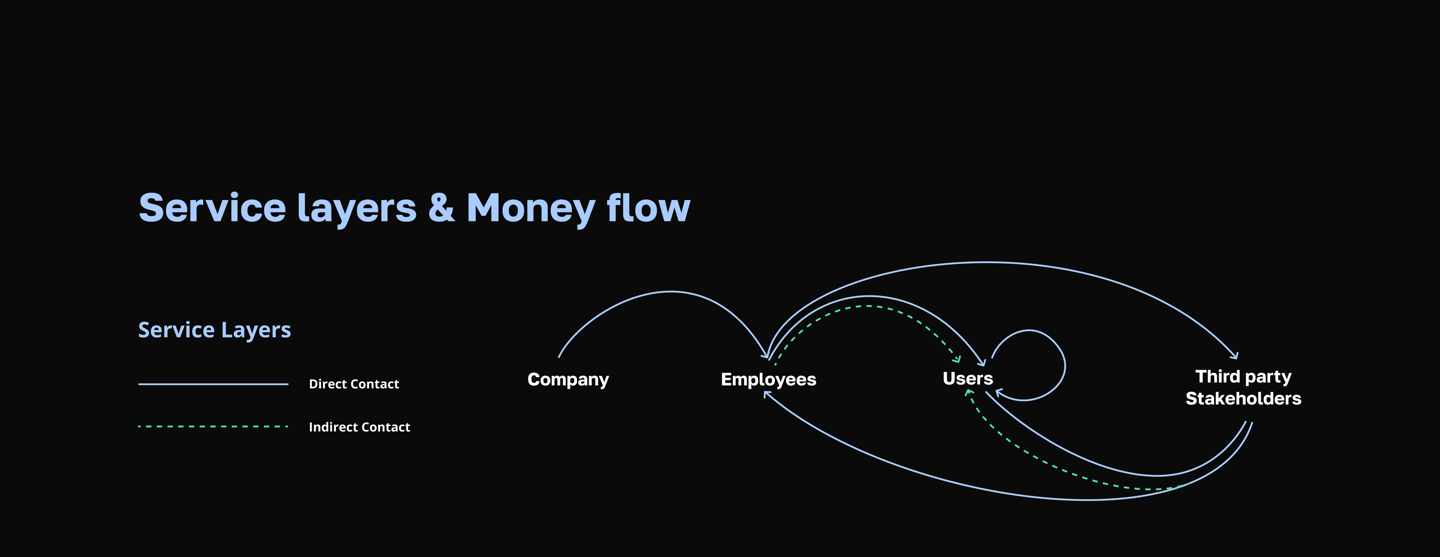 Service layers & Money flow

Service Layers

Direct Contact

Indirect Contact

Company

Employees

Users

Third party Stakeholders